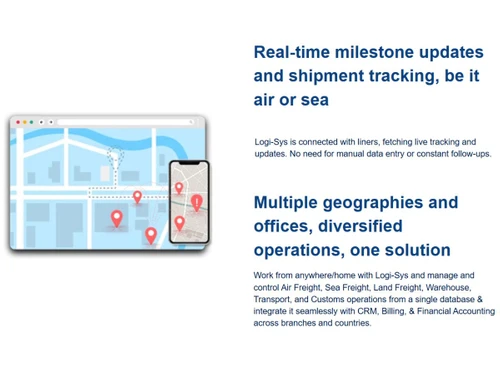 Real-time milestone updates and shipment tracking, be it air or sea

Logi-Sys is connected with liners, fetching live tracking and updates. No need for manual data entry or constant follow-ups.

Multiple geographies and offices, diversified operations, one solution

Work from anywhere/home with Logi-Sys and manage and control Air Freight, Sea Freight, Land Freight, Warehouse, Transport, and Customs operations from a single database & integrate it seamlessly with CRM, Billing, & Financial Accounting across branches and countries.